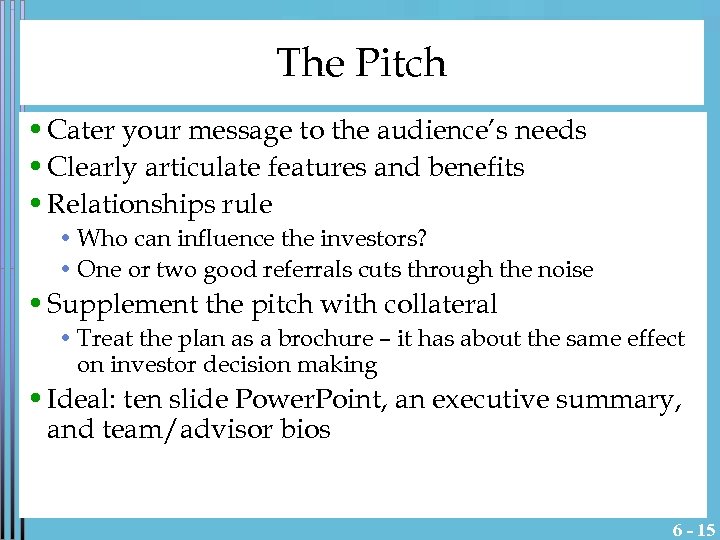 The Pitch

• Cater your message to the audience's needs
• Clearly articulate features and benefits
• Relationships rule
  • Who can influence the investors?
  • One or two good referrals cuts through the noise
• Supplement the pitch with collateral
  • Treat the plan as a brochure – it has about the same effect on investor decision making
• Ideal: ten slide PowerPoint, an executive summary, and team/advisor bios

6 - 15